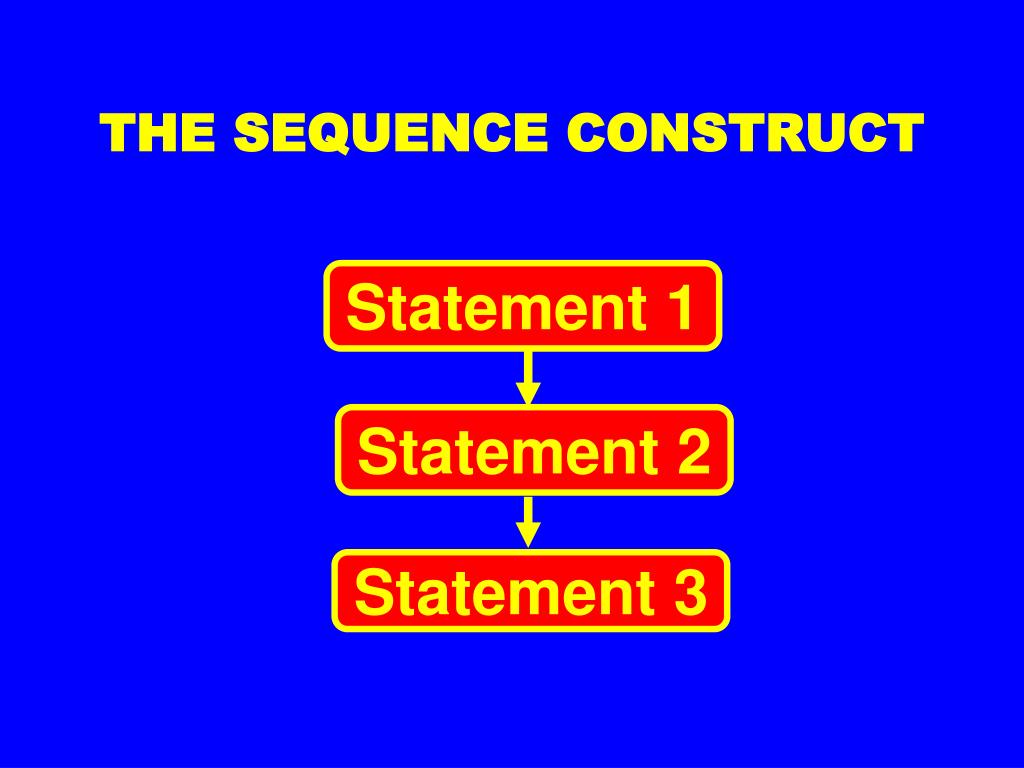 THE SEQUENCE CONSTRUCT

Statement 1

Statement 2

Statement 3